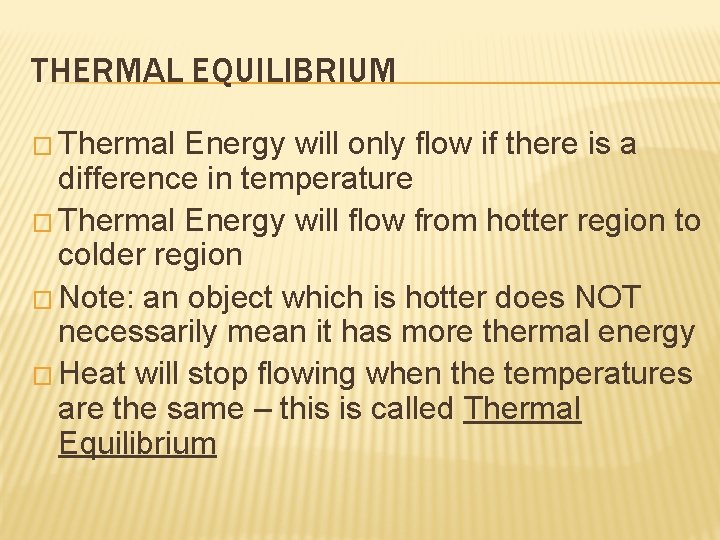 THERMAL EQUILIBRIUM

□ Thermal Energy will only flow if there is a difference in temperature

□ Thermal Energy will flow from hotter region to colder region

□ Note: an object which is hotter does NOT necessarily mean it has more thermal energy

□ Heat will stop flowing when the temperatures are the same – this is called Thermal Equilibrium